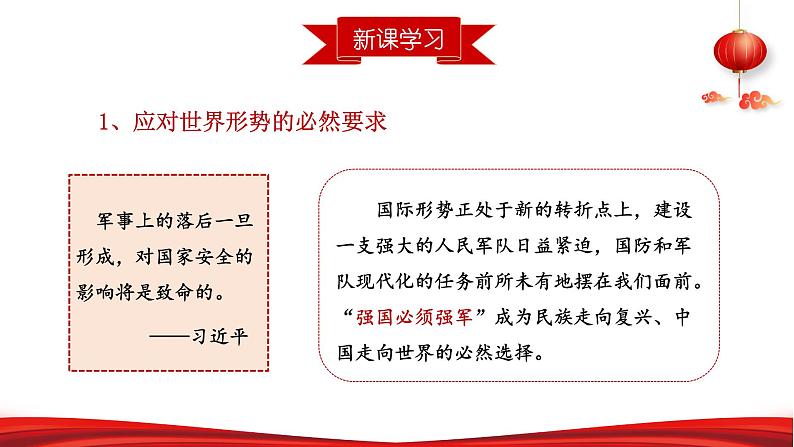 新课学习

1、应对世界形势的必然要求

军事上的落后一旦形成，对国家安全的影响将是致命的。

——习近平

国际形势正处于新的转折点上，建设一支强大的人民军队日益紧迫，国防和军队现代化的任务前所未有地摆在我们面前。“强国必须强军”成为民族走向复兴、中国走向世界的必然选择。